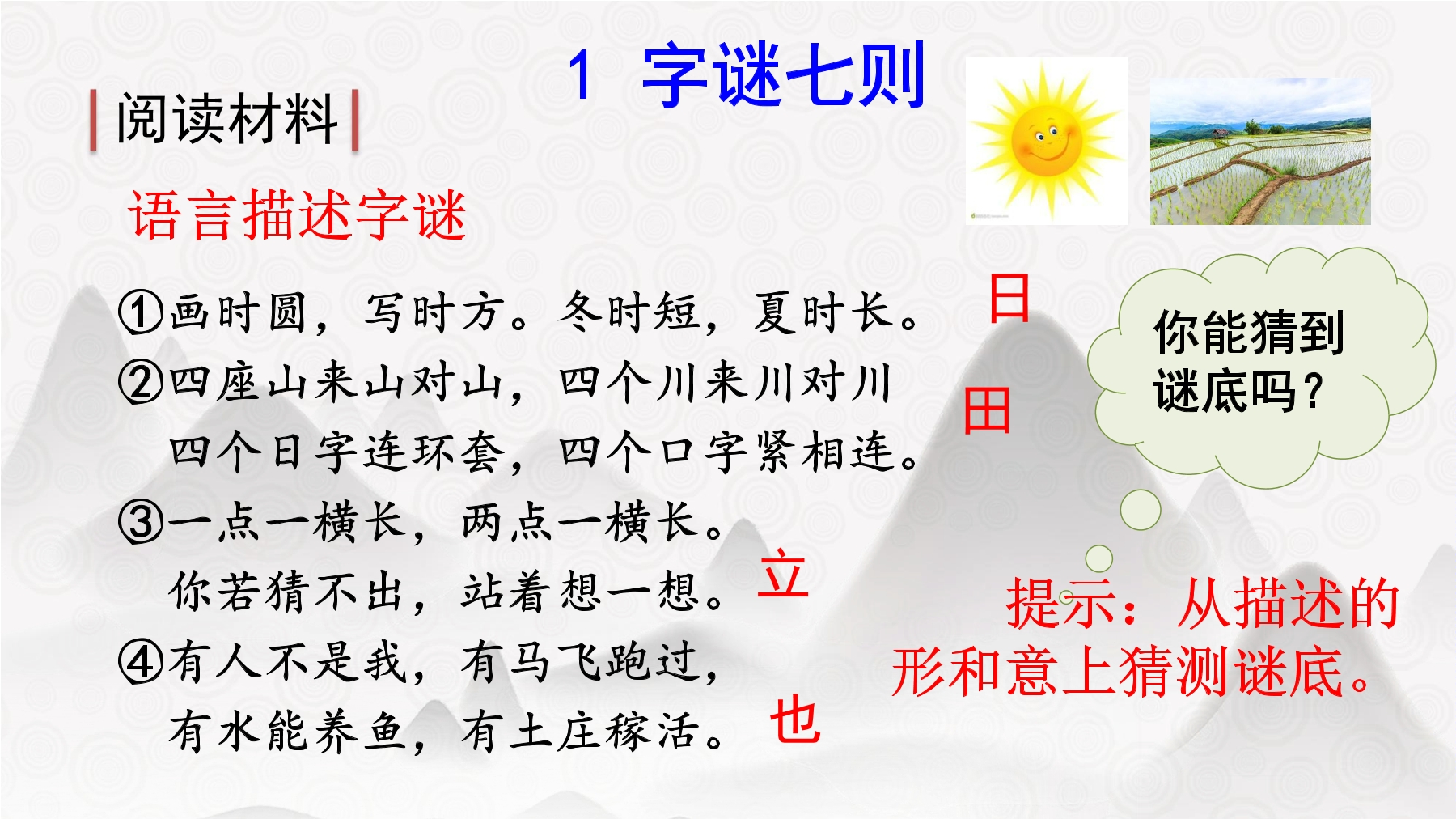 1 字谜七则

阅读材料

语言描述字谜

①画时圆，写时方。冬时短，夏时长。 日

②四座山来山对山，四个川来川对川
四个日字连环套，四个口字紧相连。 田

③一点一横长，两点一横长。
你若猜不出，站着想一想。 立

④有人不是我，有马飞跑过，
有水能养鱼，有土庄稼活。 也

你能猜到谜底吗？

提示：从描述的形和意上猜测谜底。